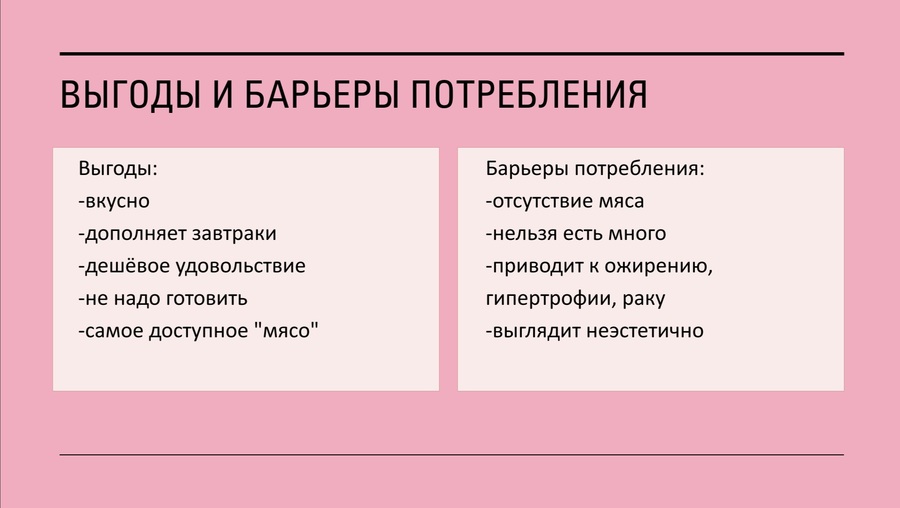 ВЫГОДЫ И БАРЬЕРЫ ПОТРЕБЛЕНИЯ

Выгоды:
-вкусно
-дополняет завтраки
-дешёвое удовольствие
-не надо готовить
-самое доступное "мясо"

Барьеры потребления:
-отсутствие мяса
-нельзя есть много
-приводит к ожирению, гипертрофии, раку
-выглядит неэстетично